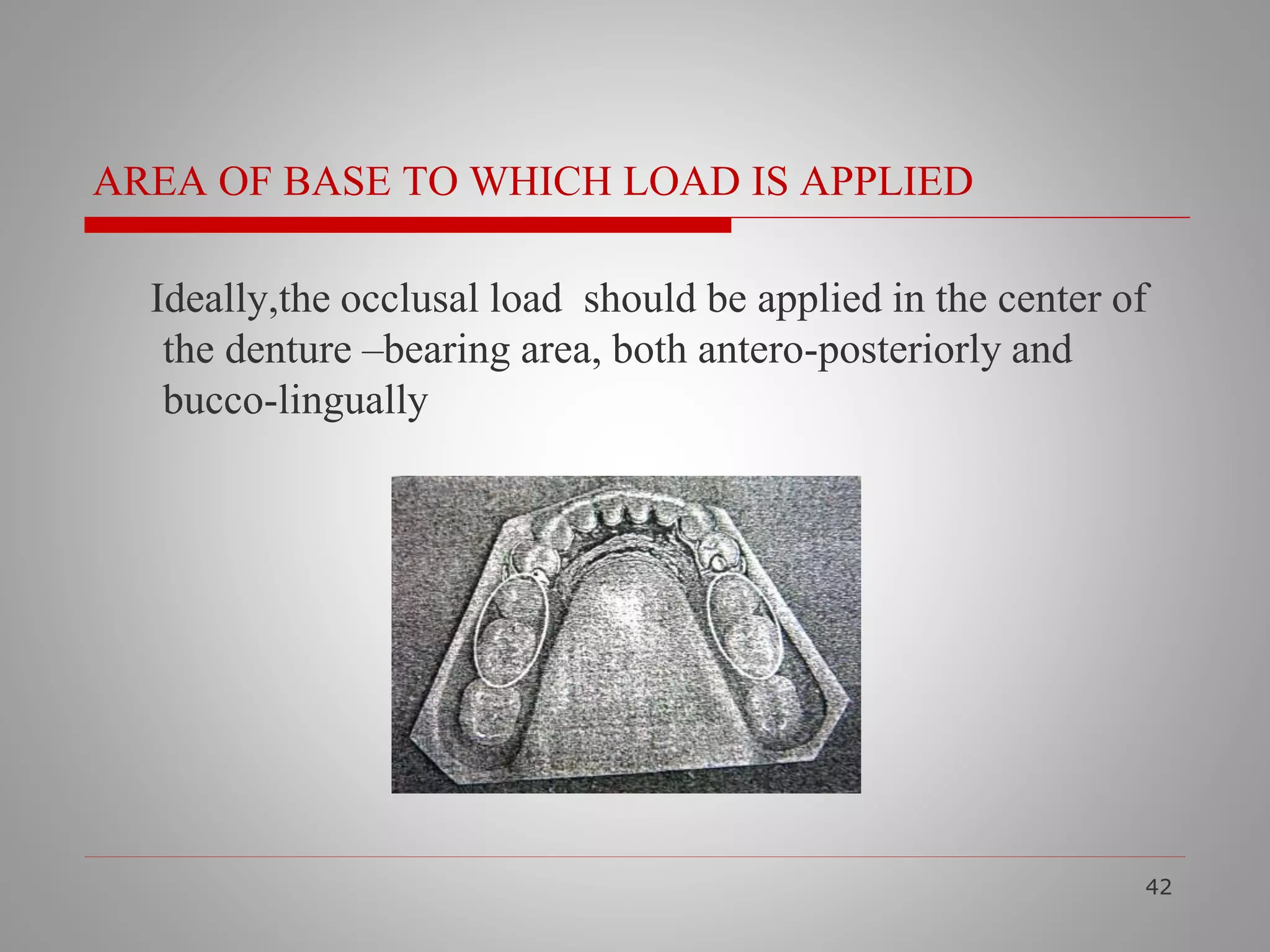 AREA OF BASE TO WHICH LOAD IS APPLIED

Ideally,the occlusal load should be applied in the center of the denture –bearing area, both antero-posteriorly and bucco-lingually

42